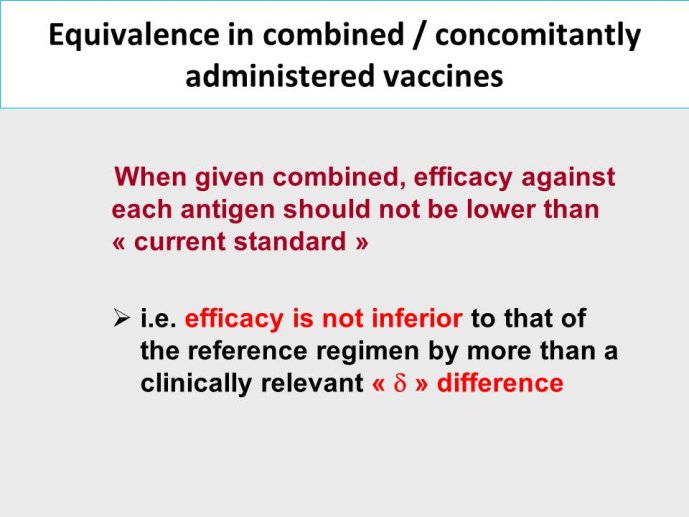 Equivalence in combined / concomitantly administered vaccines

When given combined, efficacy against each antigen should not be lower than « current standard »

➢ i.e. efficacy is not inferior to that of the reference regimen by more than a clinically relevant « $\delta$ » difference